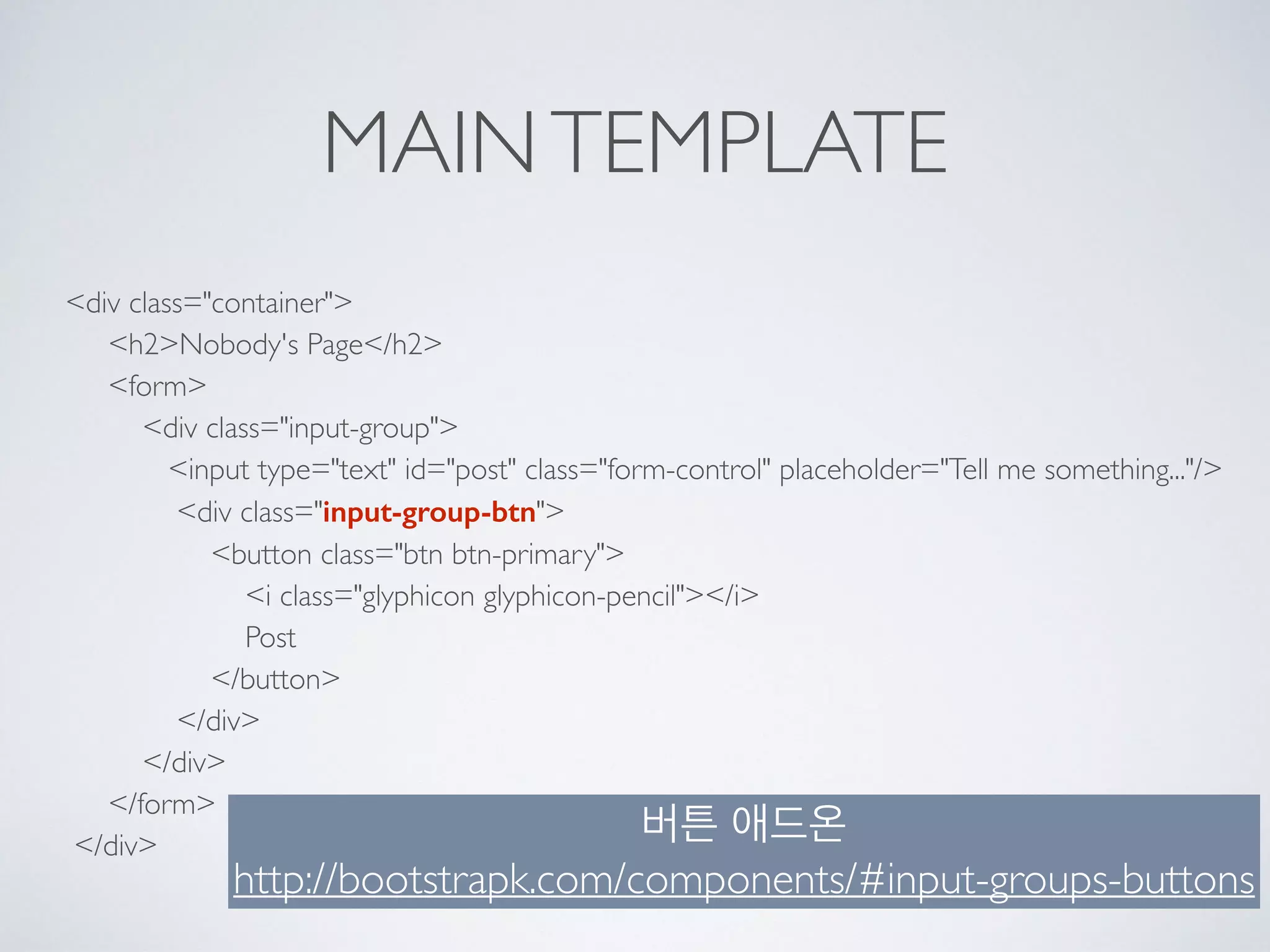 MAIN TEMPLATE

<div class="container">
<h2>Nobody's Page</h2>
<form>
<div class="input-group">
<input type="text" id="post" class="form-control" placeholder="Tell me something..."/>
<div class="input-group-btn">
<button class="btn btn-primary">
<i class="glyphicon glyphicon-pencil"></i>
Post
</button>
</div>
</div>
</form>
</div>

버튼 애드온
http://bootstrapk.com/components/#input-groups-buttons